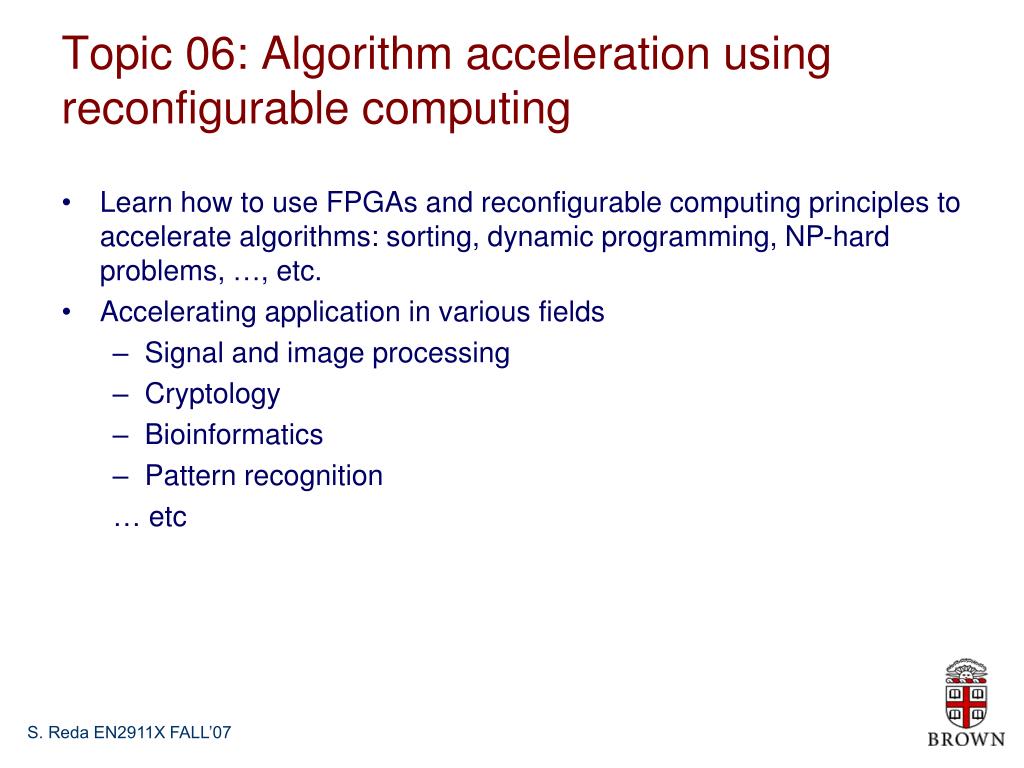 Topic 06: Algorithm acceleration using reconfigurable computing

• Learn how to use FPGAs and reconfigurable computing principles to accelerate algorithms: sorting, dynamic programming, NP-hard problems, …, etc.
• Accelerating application in various fields
– Signal and image processing
– Cryptology
– Bioinformatics
– Pattern recognition
… etc

S. Reda EN2911X FALL'07

BROWN